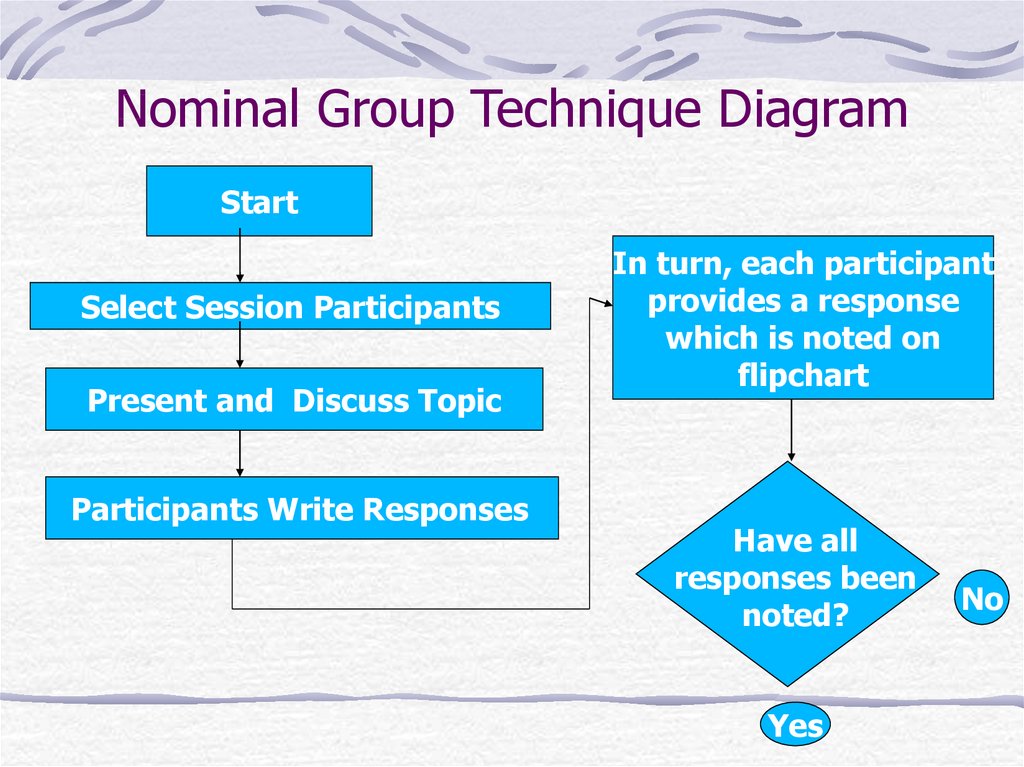 Nominal Group Technique Diagram

Start

Select Session Participants

Present and Discuss Topic

Participants Write Responses

In turn, each participant provides a response which is noted on flipchart

Have all responses been noted?

No

Yes